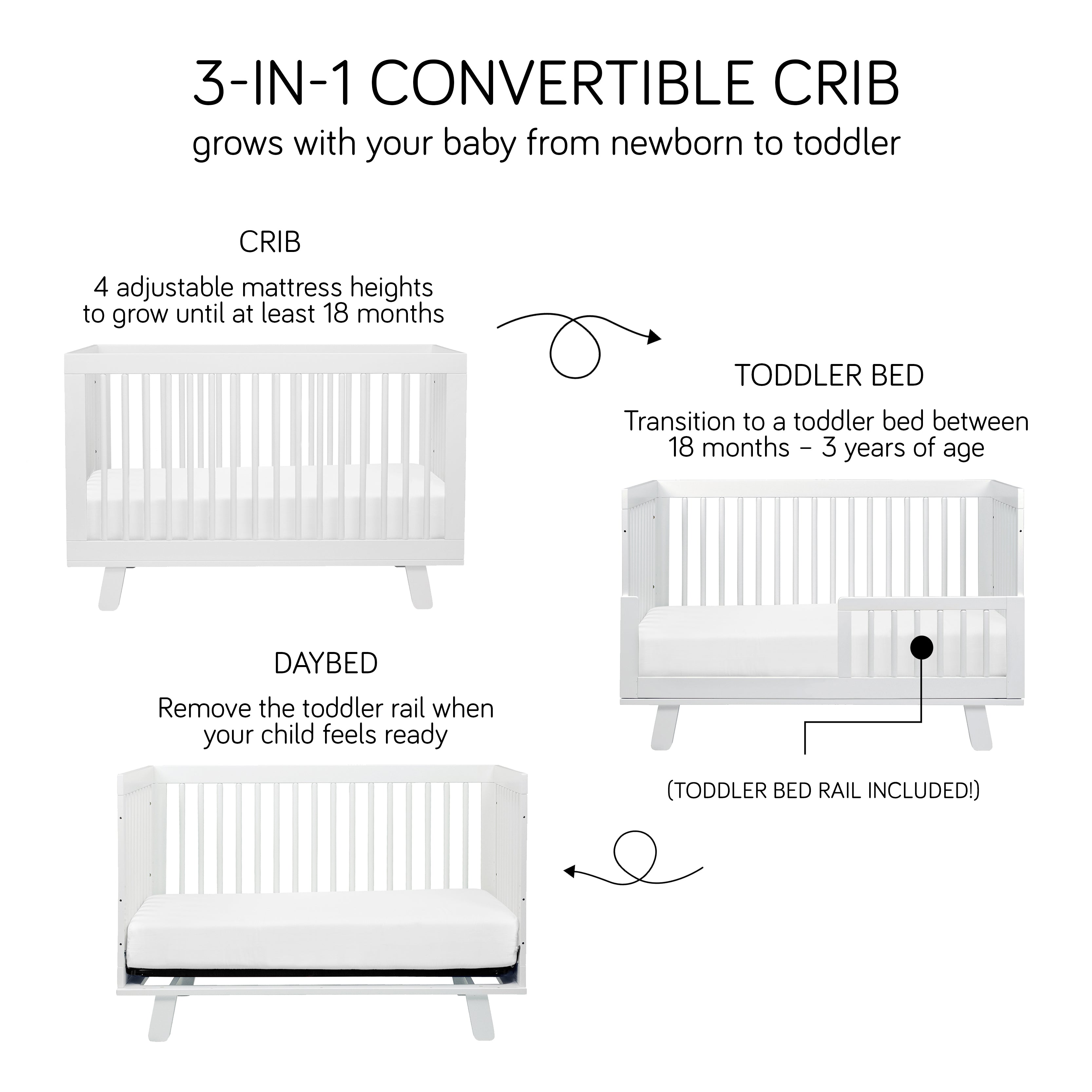 3-IN-1 CONVERTIBLE CRIB
grows with your baby from newborn to toddler

CRIB
4 adjustable mattress heights to grow until at least 18 months

TODDLER BED
Transition to a toddler bed between 18 months – 3 years of age

(TODDLER BED RAIL INCLUDED!)

DAYBED
Remove the toddler rail when your child feels ready